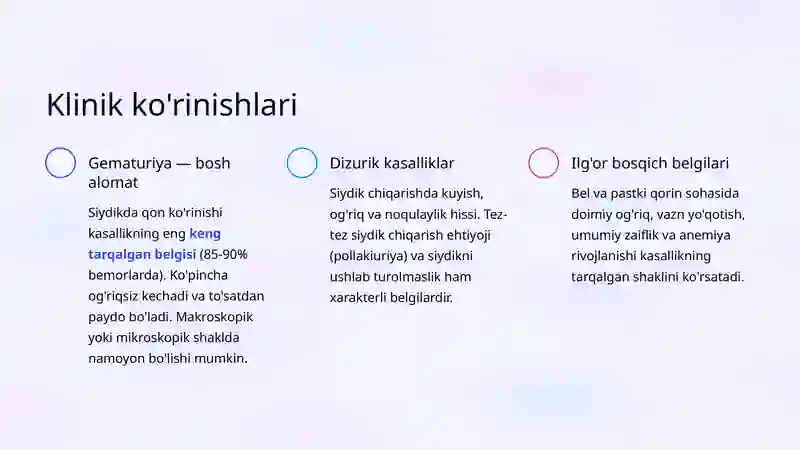 Klinik ko'rinishlari

Gematuriya — bosh alomat

Siydikda qon ko'rinishi kasallikning eng keng tarqalgan belgisi (85-90% bemorlarda). Ko'pincha og'riqsiz kechadi va to'satdan paydo bo'ladi. Makroskopik yoki mikroskopik shaklda namoyon bo'lishi mumkin.

Dizurik kasalliklar

Siydik chiqarishda kuyish, og'riq va noqulaylik hissi. Tez-tez siydik chiqarish ehtiyoji (pollakiuriya) va siydikni ushlab turolmaslik ham xarakterli belgilardir.

Ilg'or bosqich belgilari

Bel va pastki qorin sohasida doimiy og'riq, vazn yo'qotish, umumiy zaiflik va anemiya rivojlanishi kasallikning tarqalgan shaklini ko'rsatadi.